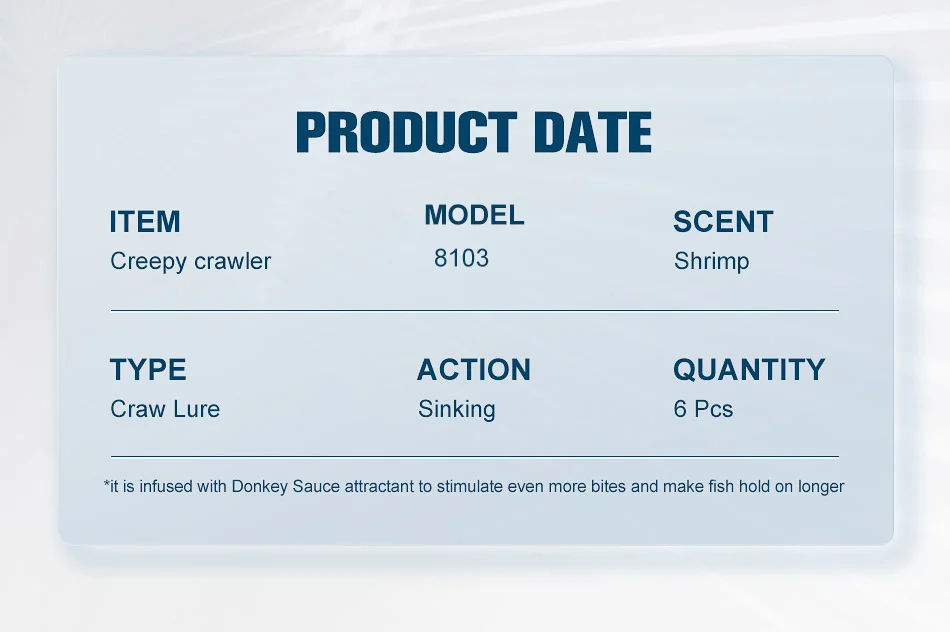 PRODUCT DATE

ITEM
Creepy crawler

MODEL
8103

SCENT
Shrimp

TYPE
Craw Lure

ACTION
Sinking

QUANTITY
6 Pcs

*it is infused with Donkey Sauce attractant to stimulate even more bites and make fish hold on longer